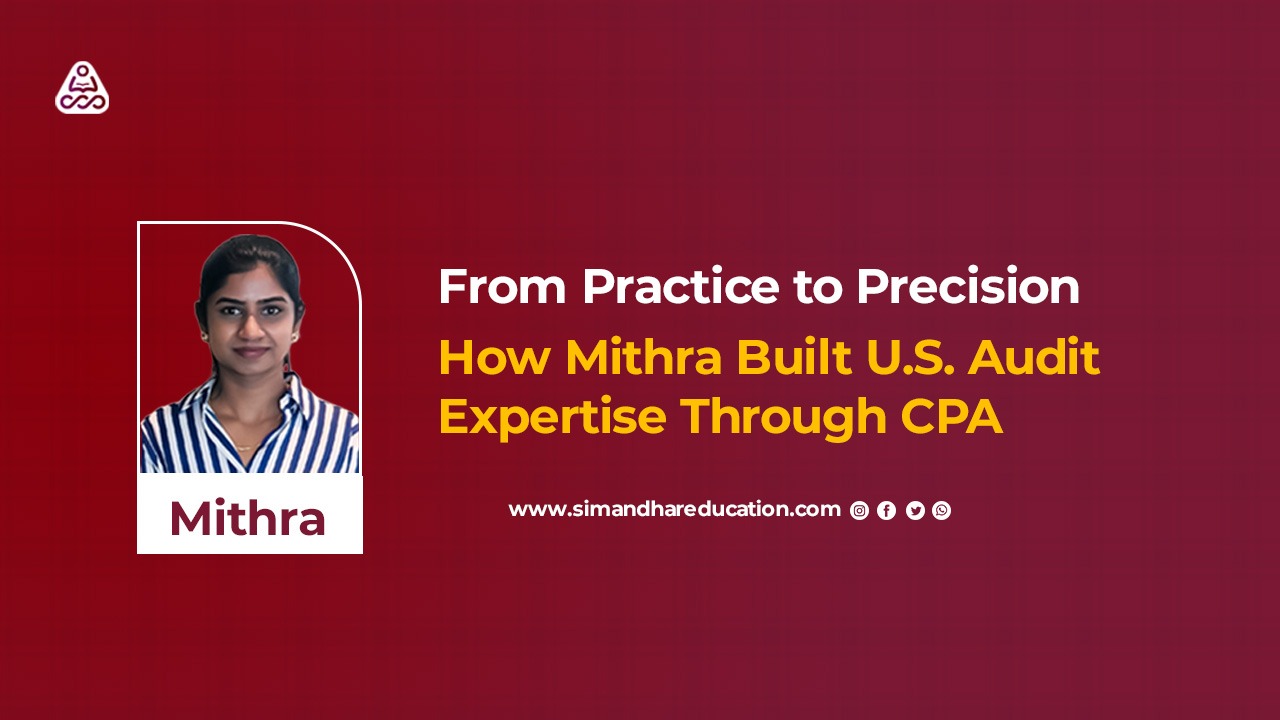 Mithra

From Practice to Precision
How Mithra Built U.S. Audit Expertise Through CPA

www.simandhareducation.com